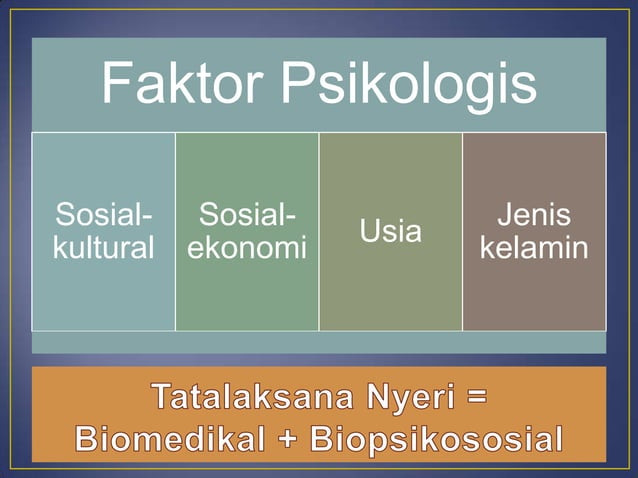 Faktor Psikologis

Sosial-kultural

Sosial-ekonomi

Usia

Jenis kelamin

Tatalaksana Nyeri = Biomedikal + Biopsikososial